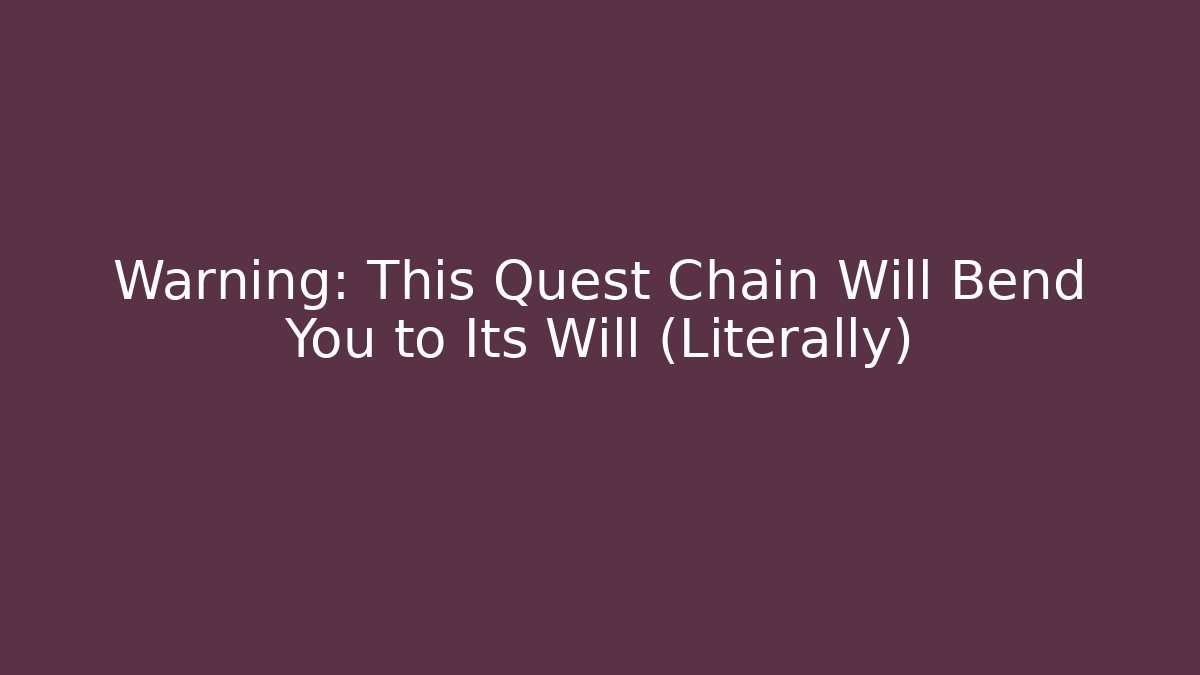 Warning: This Quest Chain Will Bend You to Its Will (Literally)